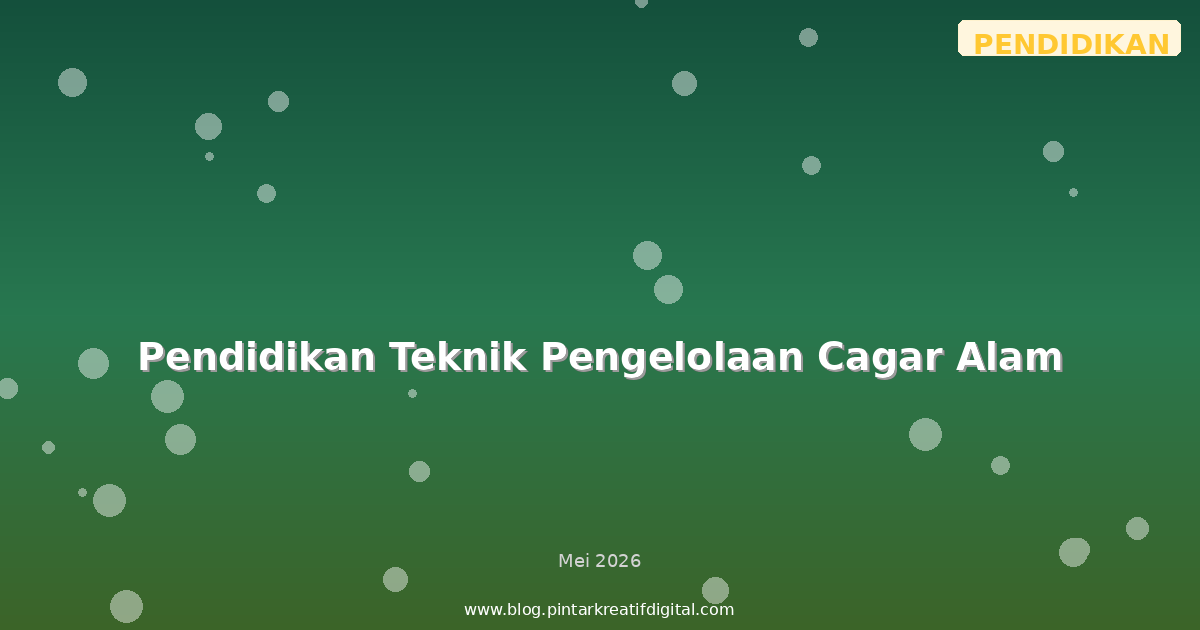 PENDIDIKAN

Pendidikan Teknik Pengelolaan Cagar Alam

Mei 2026

www.blog.pintarkreatifdigital.com